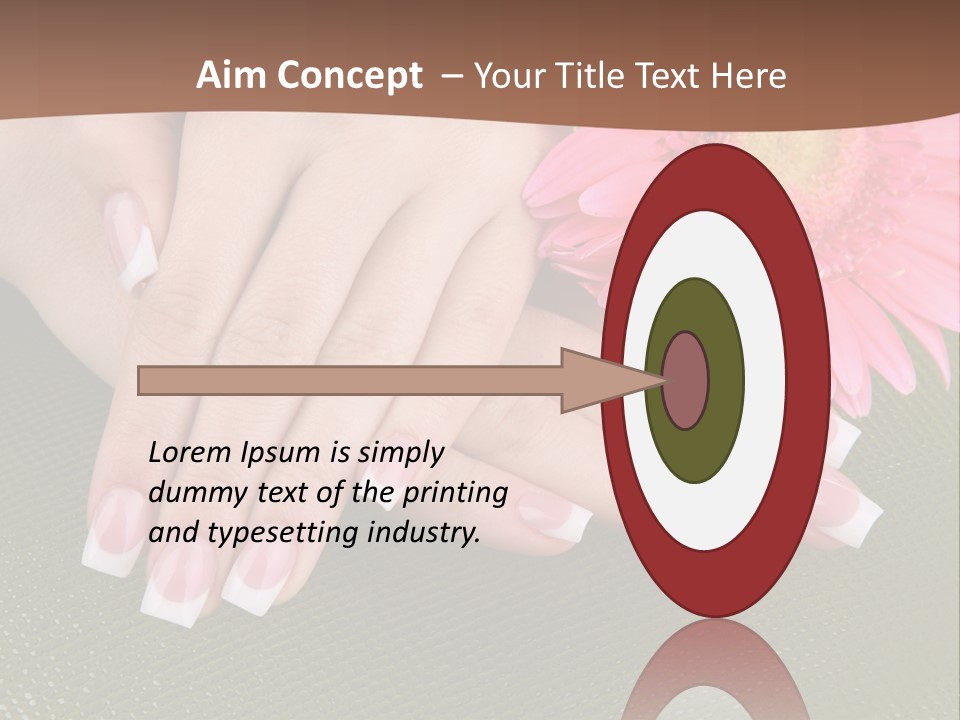 Aim Concept – Your Title Text Here

Lorem Ipsum is simply dummy text of the printing and typesetting industry.